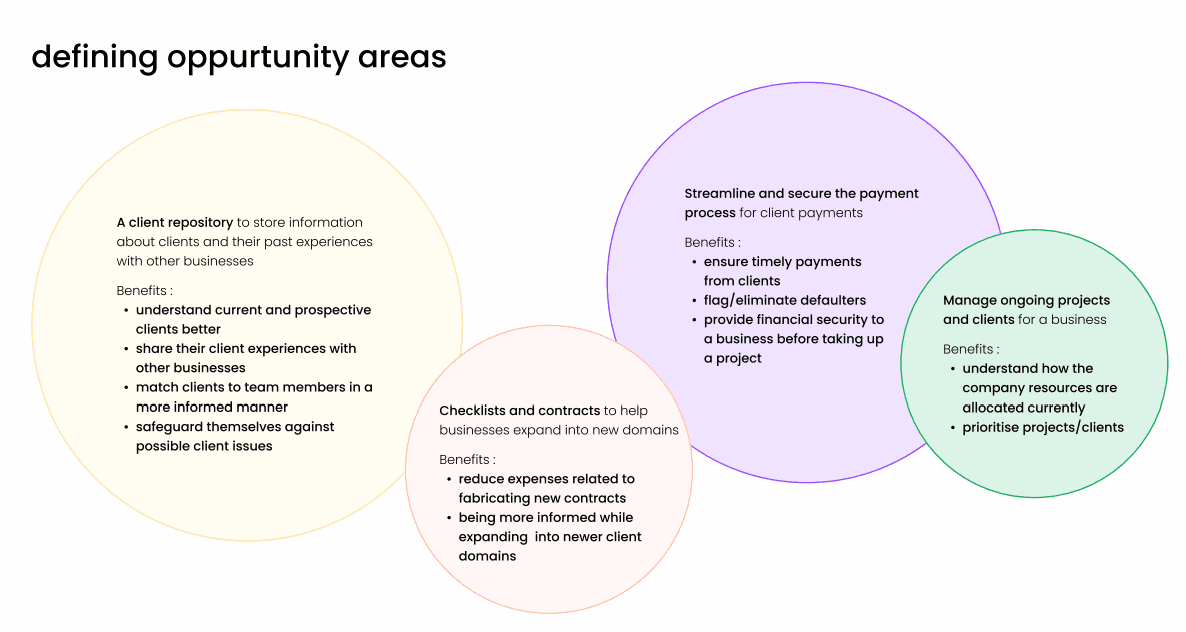 defining oppurtunity areas

A client repository to store information about clients and their past experiences with other businesses

Benefits :
- understand current and prospective clients better
- share their client experiences with other businesses
- match clients to team members in a more informed manner
- safeguard themselves against possible client issues

Checklists and contracts to help businesses expand into new domains

Benefits :
- reduce expenses related to fabricating new contracts
- being more informed while expanding into newer client domains

Streamline and secure the payment process for client payments

Benefits :
- ensure timely payments from clients
- flag/eliminate defaulters
- provide financial security to a business before taking up a project

Manage ongoing projects and clients for a business

Benefits :
- understand how the company resources are allocated currently
- prioritise projects/clients